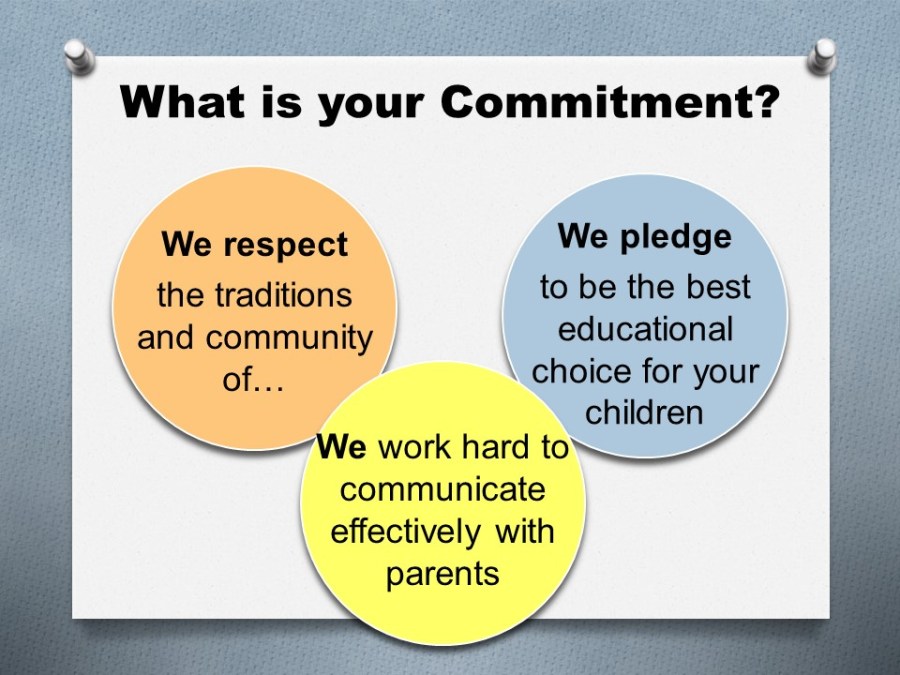 What is your Commitment?

We respect
the traditions and community of…

We pledge
to be the best educational choice for your children

We work hard to communicate effectively with parents